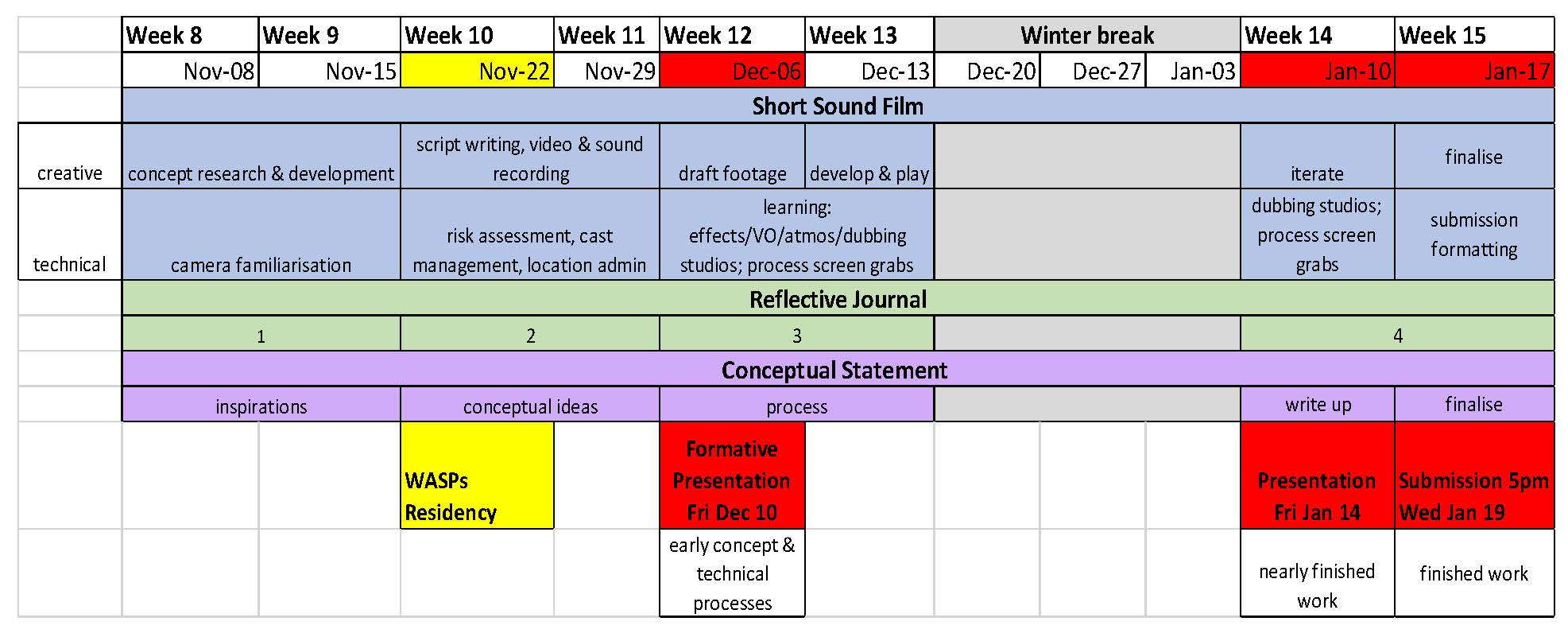 | | Week 8 | Week 9 | Week 10 | Week 11 | Week 12 | Week 13 | Winter break | | | Week 14 | Week 15 |
|---|---|---|---|---|---|---|---|---|---|---|---|
| | Nov-08 | Nov-15 | Nov-22 | Nov-29 | Dec-06 | Dec-13 | Dec-20 | Dec-27 | Jan-03 | Jan-10 | Jan-17 |
| | Short Sound Film | | | | | | | | | | |
| creative | concept research & development | | script writing, video & sound recording | | draft footage | develop & play | | | | iterate | finalise |
| technical | camera familiarisation | | risk assessment, cast management, location admin | | learning: effects/VO/atmos/dubbing studios; process screen grabs | | | | | dubbing studios; process screen grabs | submission formatting |
| | Reflective Journal | | | | | | | | | | |
| | 1 | | 2 | | 3 | | | | | 4 | |
| | Conceptual Statement | | | | | | | | | | |
| | inspirations | | conceptual ideas | | process | | | | | write up | finalise |
| | | | WASPs Residency | | Formative Presentation Fri Dec 10 | | | | | Presentation Fri Jan 14 | Submission 5pm Wed Jan 19 |
| | | | | | early concept & technical processes | | | | | nearly finished work | finished work |